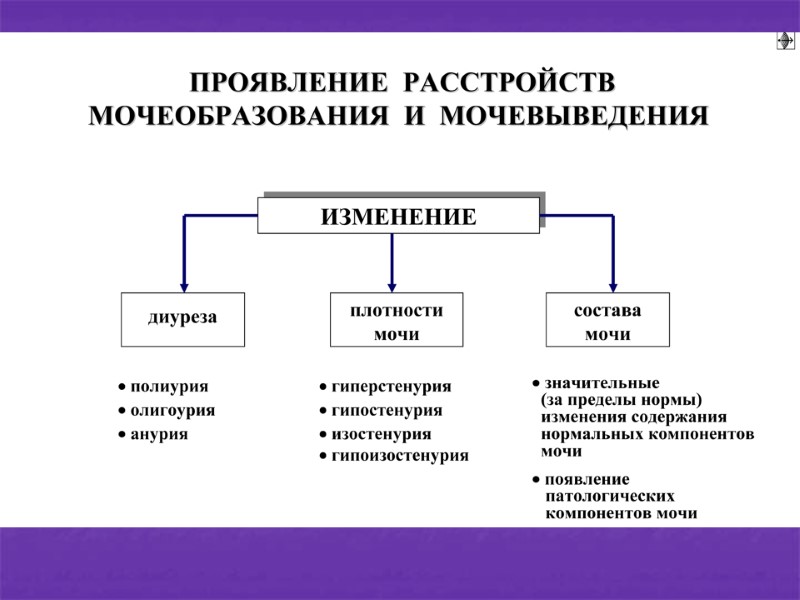 ПРОЯВЛЕНИЕ РАССТРОЙСТВ МОЧЕОБРАЗОВАНИЯ И МОЧЕВЫВЕДЕНИЯ

ИЗМЕНЕНИЕ

диуреза

плотности мочи

состава мочи

• полиурия
• олигоурия
• анурия

• гиперстенурия
• гипостенурия
• изостенурия
• гипоизостенурия

• значительные (за пределы нормы) изменения содержания нормальных компонентов мочи

• появление патологических компонентов мочи